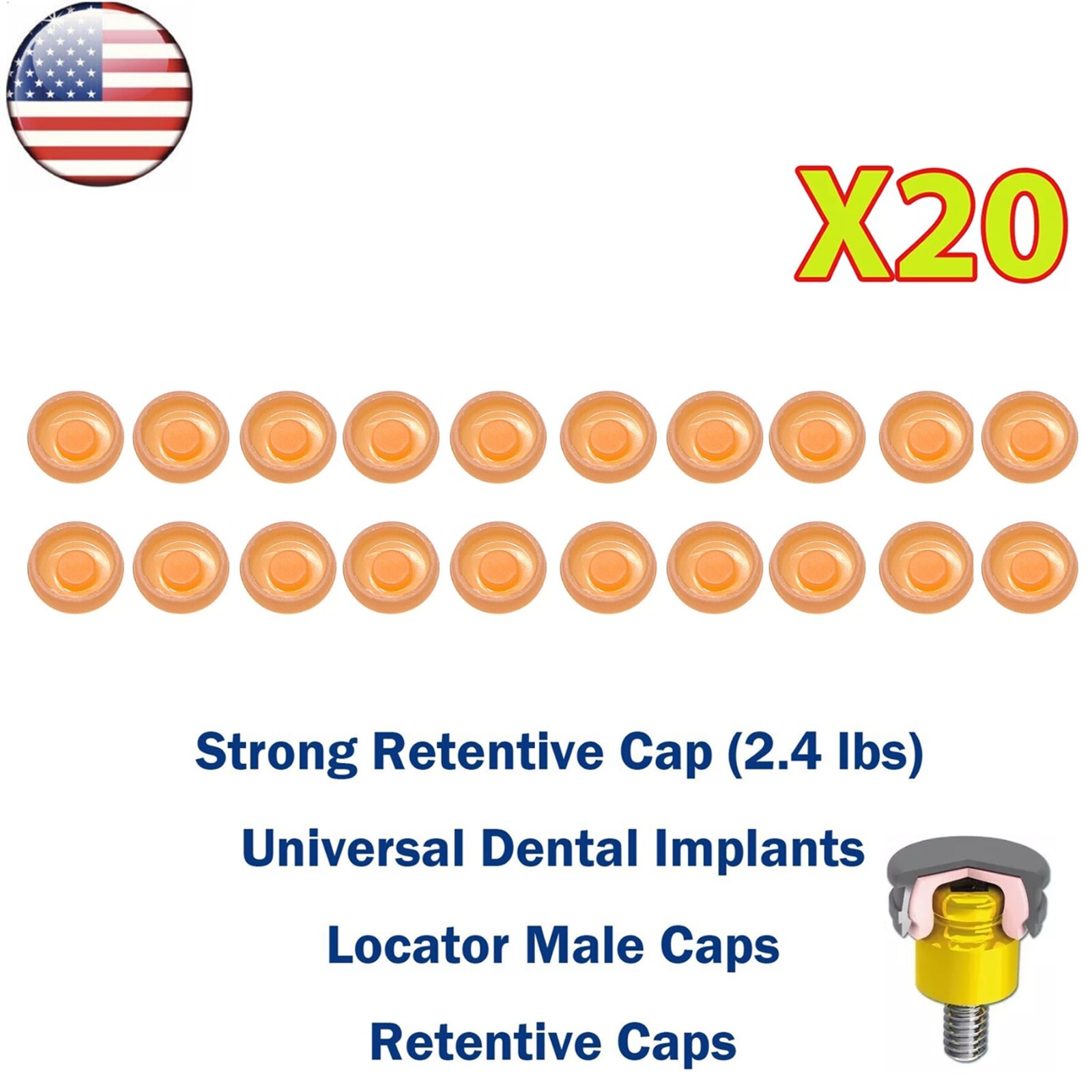 X20

Strong Retentive Cap (2.4 lbs)

Universal Dental Implants

Locator Male Caps

Retentive Caps